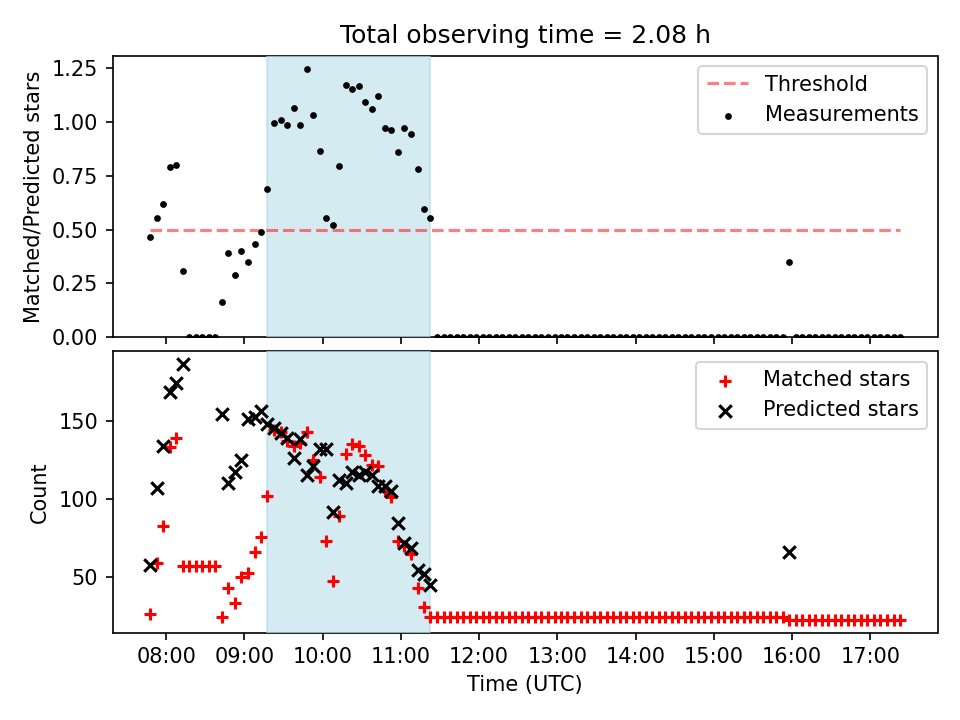 Total observing time = 2.08 h

Matched/Predicted stars

1.25
1.00
0.75
0.50
0.25
0.00

Threshold
Measurements

Count

150
100
50

Matched stars
Predicted stars

08:00 09:00 10:00 11:00 12:00 13:00 14:00 15:00 16:00 17:00

Time (UTC)